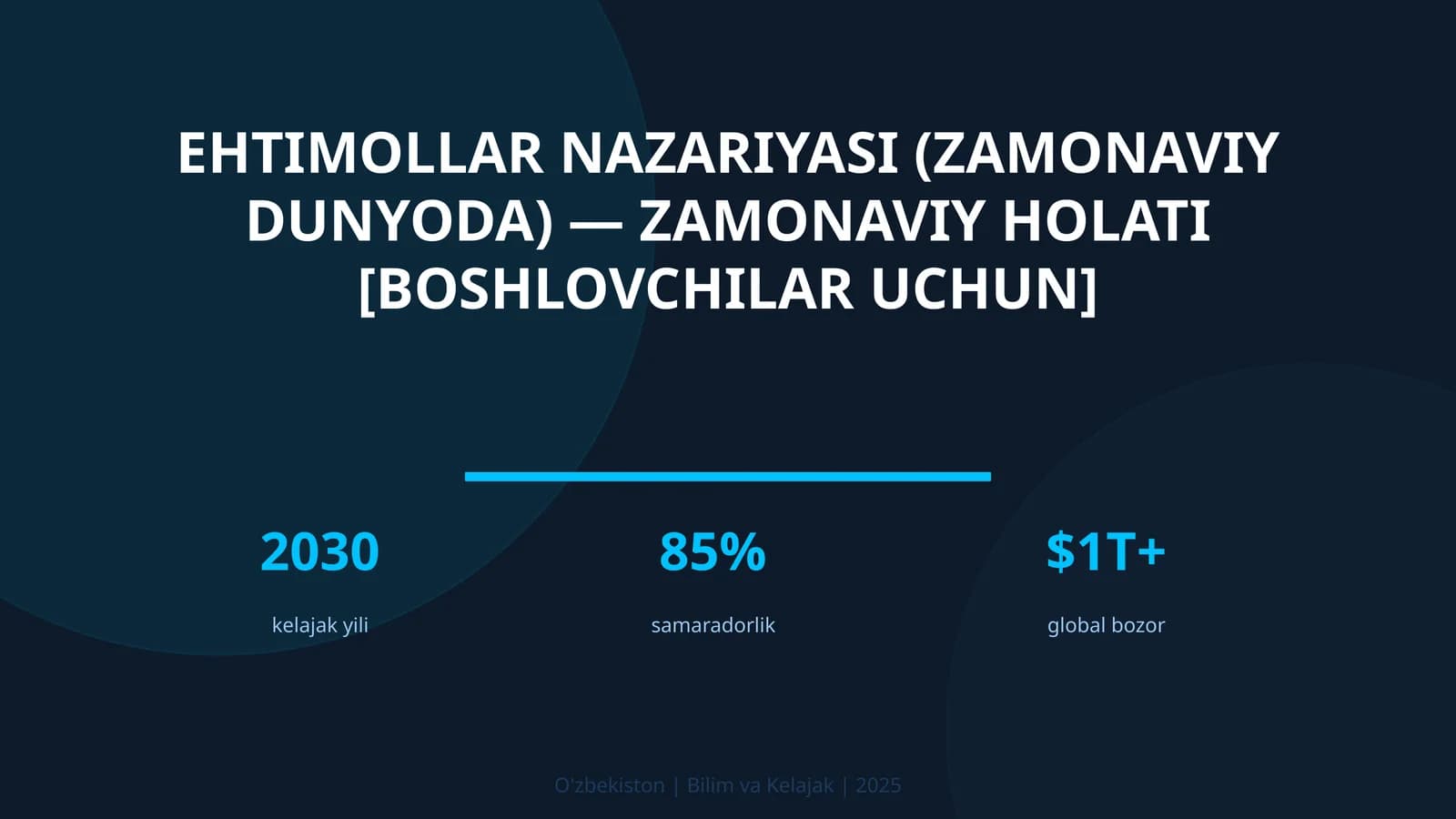 EHTIMOLLAR NAZARIYASI (ZAMONAVIY DUNYODA) — ZAMONAVIY HOLATI [BOSHLOVCHILAR UCHUN]

2030
kelajak yili

85%
samaradorlik

$1T+
global bozor

O'zbekiston | Bilim va Kelajak | 2025